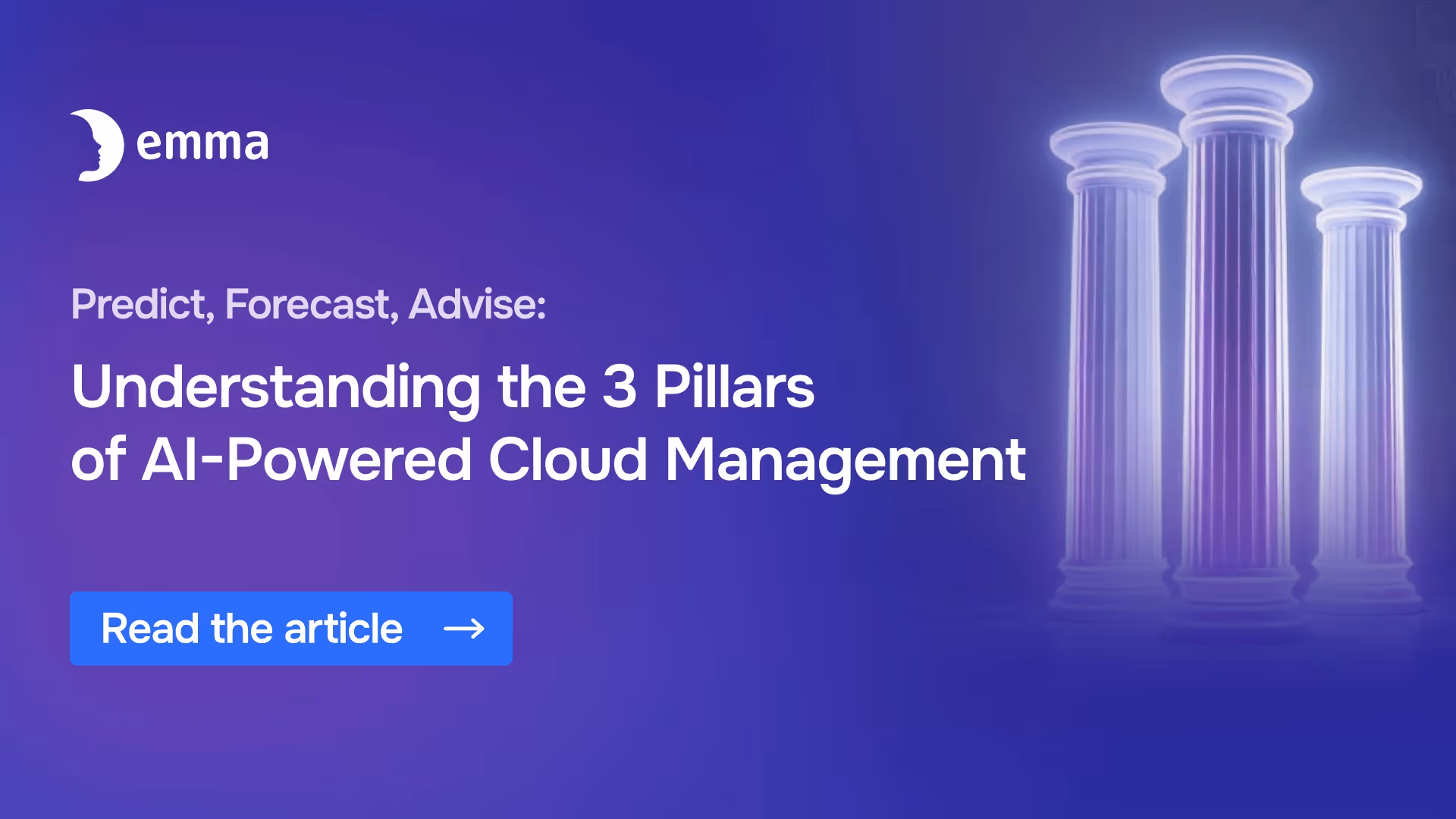 emma

Predict, Forecast, Advise:

Understanding the 3 Pillars of AI-Powered Cloud Management

Read the article →